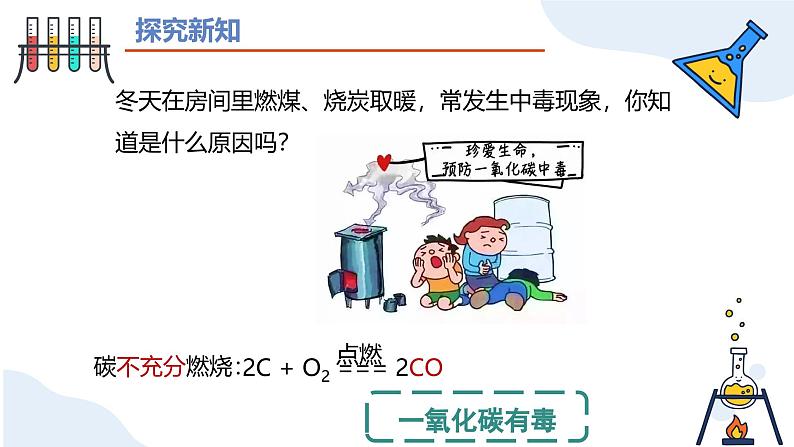 探究新知

冬天在房间里燃煤、烧炭取暖，常发生中毒现象，你知道是什么原因吗？

珍爱生命，预防一氧化碳中毒

碳不充分燃烧：$2C + O_2 \overset{点燃}{=\!=\!=} 2CO$

一氧化碳有毒